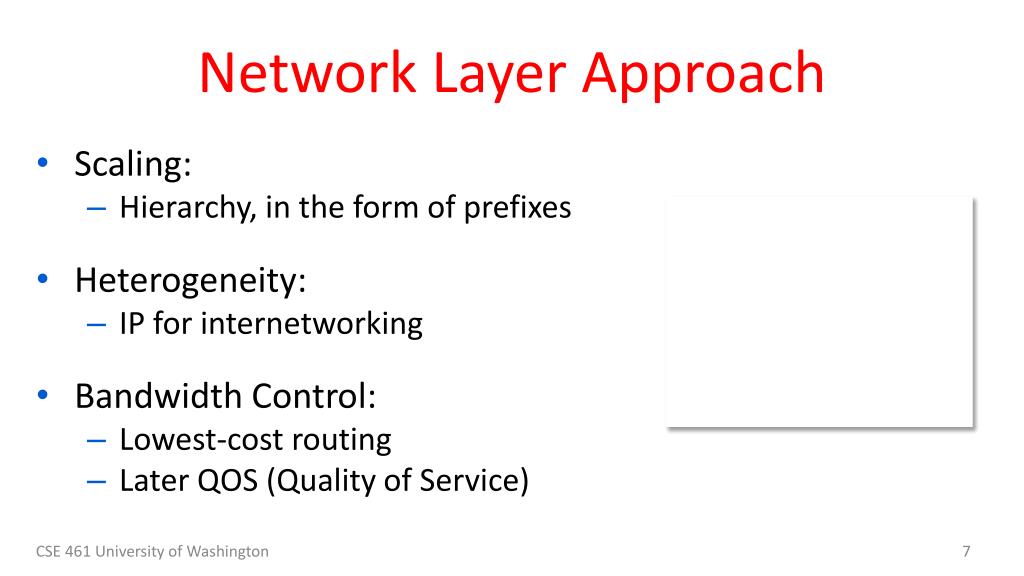 Network Layer Approach

• Scaling:
– Hierarchy, in the form of prefixes

• Heterogeneity:
– IP for internetworking

• Bandwidth Control:
– Lowest-cost routing
– Later QOS (Quality of Service)

CSE 461 University of Washington

7